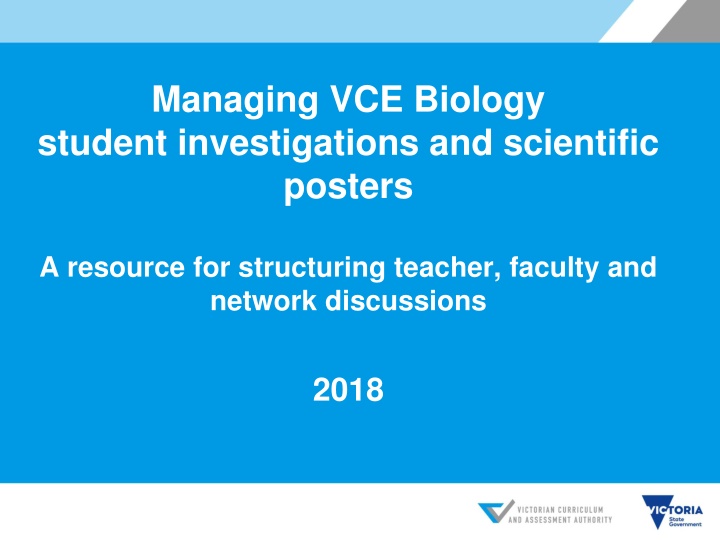 Managing VCE Biology student investigations and scientific posters

A resource for structuring teacher, faculty and network discussions

2018

VICTORIAN CURRICULUM AND ASSESSMENT AUTHORITY

VICTORIA State Government